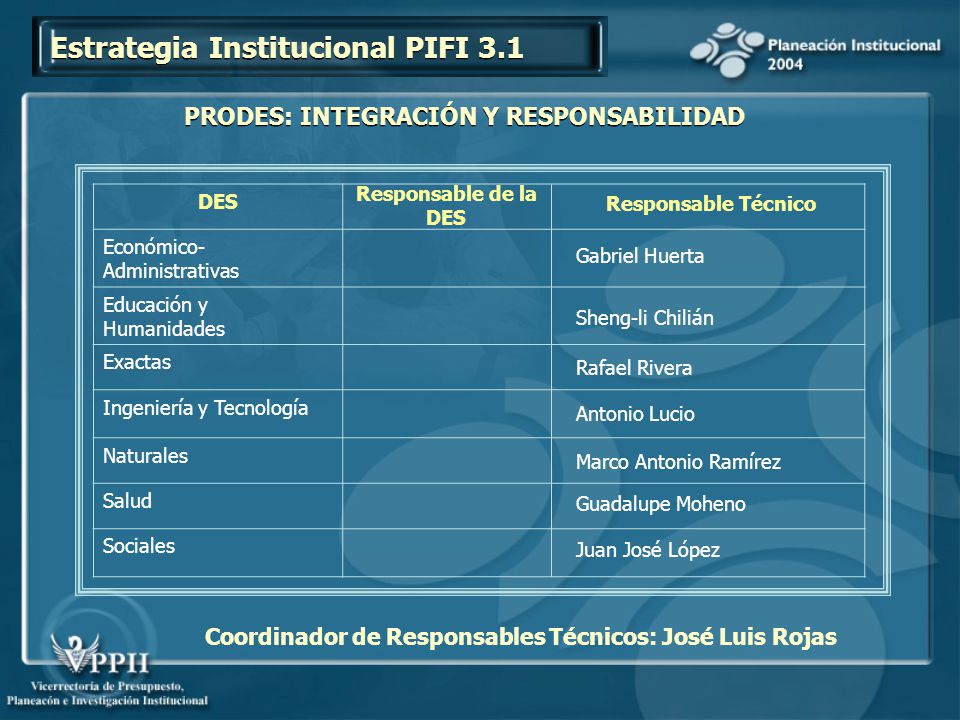 Estrategia Institucional PIFI 3.1

Planeación Institucional 2004

PRODES: INTEGRACIÓN Y RESPONSABILIDAD

| DES | Responsable de la DES | Responsable Técnico |
|---|---|---|
| Económico-Administrativas | | Gabriel Huerta |
| Educación y Humanidades | | Sheng-li Chilián |
| Exactas | | Rafael Rivera |
| Ingeniería y Tecnología | | Antonio Lucio |
| Naturales | | Marco Antonio Ramírez |
| Salud | | Guadalupe Moheno |
| Sociales | | Juan José López |

Coordinador de Responsables Técnicos: José Luis Rojas

VPPII
Vicerrectoría de Presupuesto, Planeacón e Investigación Institucional